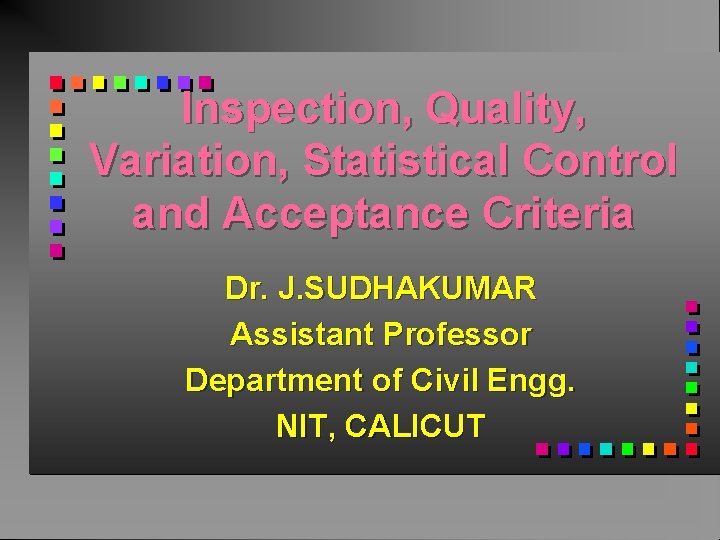 Inspection, Quality, Variation, Statistical Control and Acceptance Criteria

Dr. J.SUDHAKUMAR
Assistant Professor
Department of Civil Engg.
NIT, CALICUT